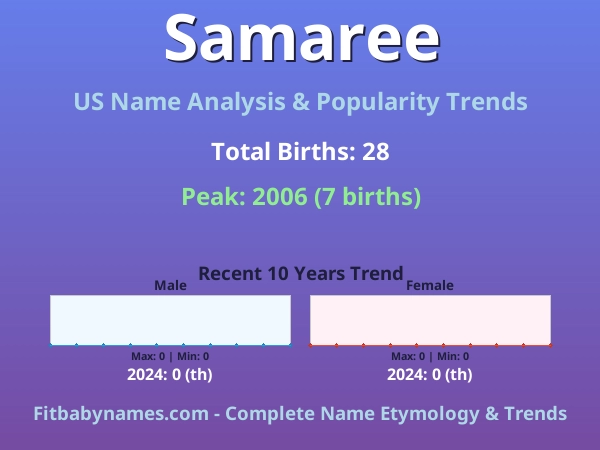 Samaree

US Name Analysis & Popularity Trends

Total Births: 28

Peak: 2006 (7 births)

Recent 10 Years Trend

Male

Max: 0 | Min: 0

2024: 0 (th)

Female

Max: 0 | Min: 0

2024: 0 (th)

Fitbabynames.com - Complete Name Etymology & Trends